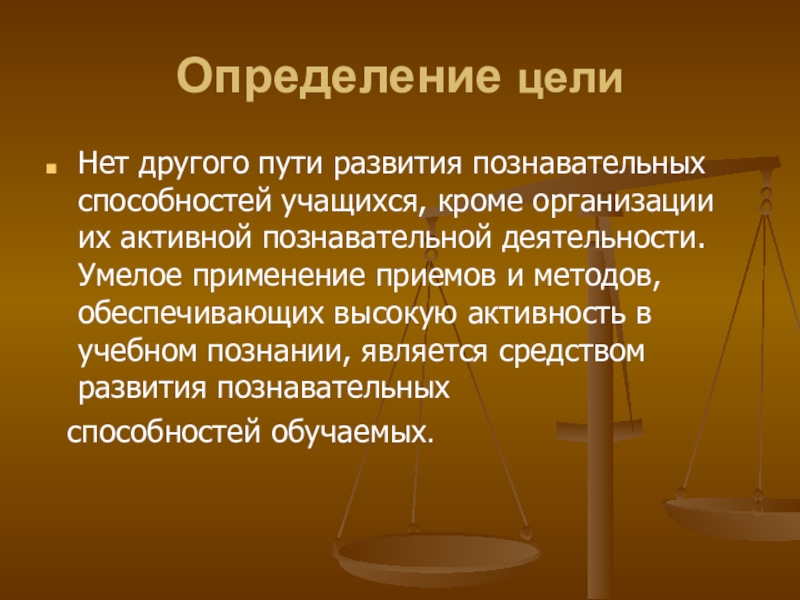 Определение цели

Нет другого пути развития познавательных способностей учащихся, кроме организации их активной познавательной деятельности. Умелое применение приемов и методов, обеспечивающих высокую активность в учебном познании, является средством развития познавательных способностей обучаемых.